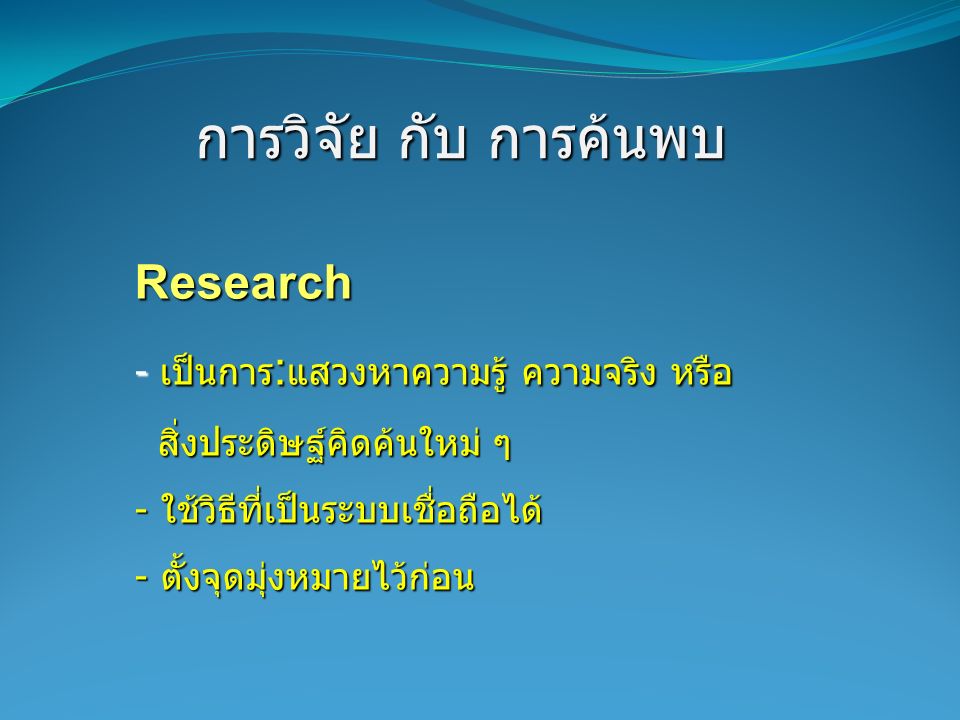 การวิจัย กับ การค้นพบ

Research

- เป็นการ:แสวงหาความรู้ ความจริง หรือ สิ่งประดิษฐ์คิดค้นใหม่ ๆ

- ใช้วิธีที่เป็นระบบเชื่อถือได้

- ตั้งจุดมุ่งหมายไว้ก่อน